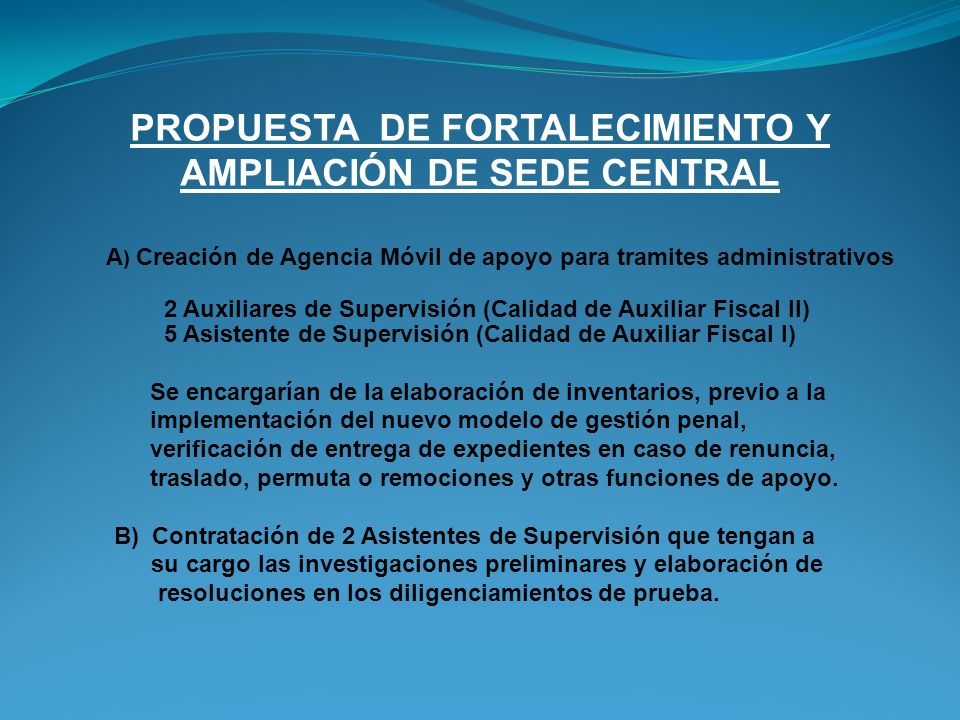 PROPUESTA DE FORTALECIMIENTO Y AMPLIACIÓN DE SEDE CENTRAL

A) Creación de Agencia Móvil de apoyo para tramites administrativos

2 Auxiliares de Supervisión (Calidad de Auxiliar Fiscal II)
5 Asistente de Supervisión (Calidad de Auxiliar Fiscal I)

Se encargarían de la elaboración de inventarios, previo a la implementación del nuevo modelo de gestión penal, verificación de entrega de expedientes en caso de renuncia, traslado, permuta o remociones y otras funciones de apoyo.

B) Contratación de 2 Asistentes de Supervisión que tengan a su cargo las investigaciones preliminares y elaboración de resoluciones en los diligenciamientos de prueba.